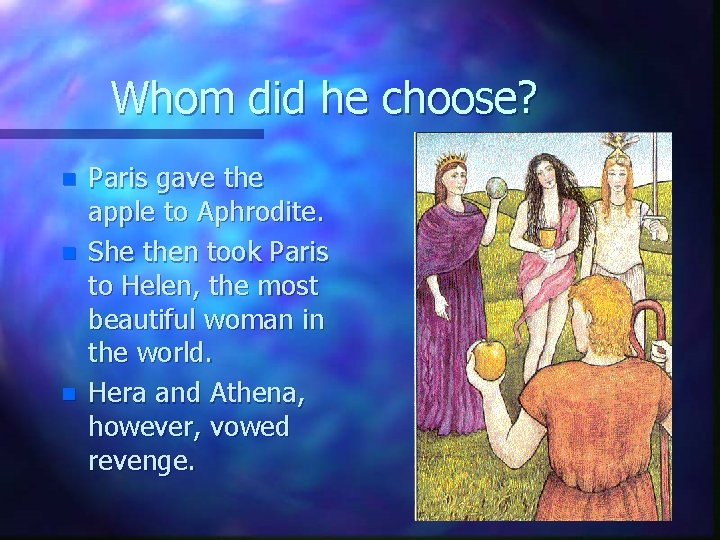 Whom did he choose?

- Paris gave the apple to Aphrodite.
- She then took Paris to Helen, the most beautiful woman in the world.
- Hera and Athena, however, vowed revenge.